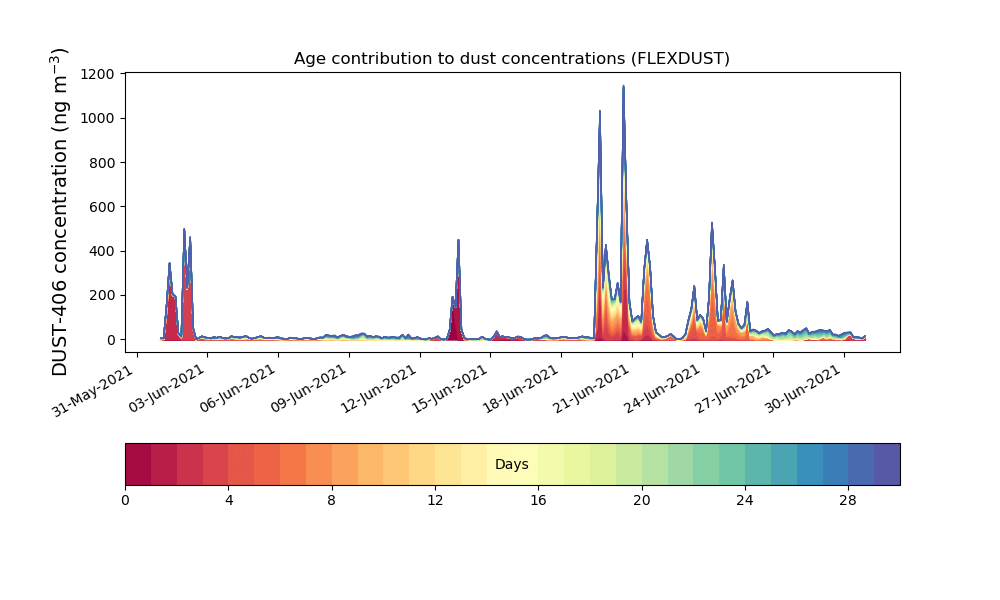 Age contribution to dust concentrations (FLEXDUST)

DUST-406 concentration (ng m$^{-3}$)

1200
1000
800
600
400
200
0

31-May-2021
03-Jun-2021
06-Jun-2021
09-Jun-2021
12-Jun-2021
15-Jun-2021
18-Jun-2021
21-Jun-2021
24-Jun-2021
27-Jun-2021
30-Jun-2021

Days

0
4
8
12
16
20
24
28